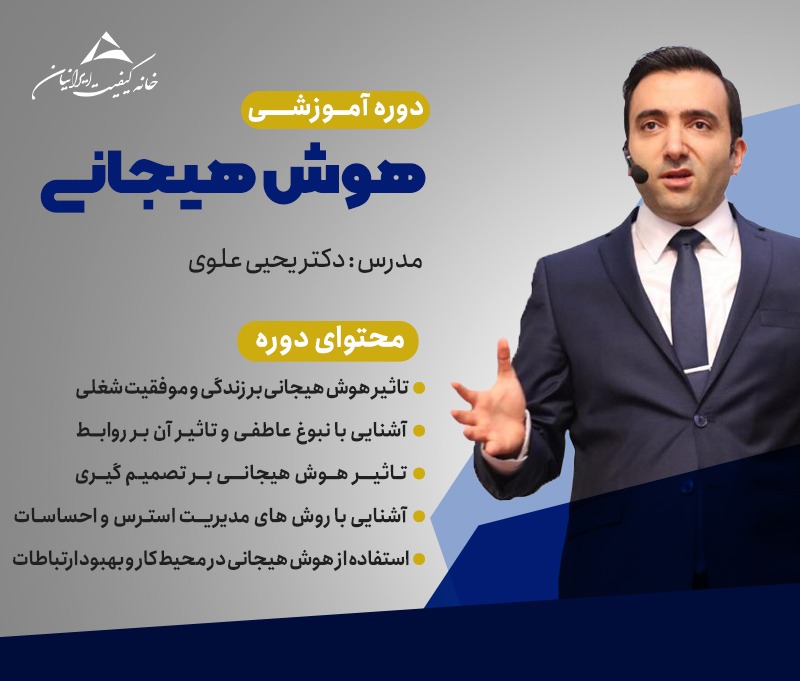 خانه کیفیت ایرانیان

دوره آموزشی

هوش هیجانی

مدرس : دکتر یحیی علوی

محتوای دوره

تاثیر هوش هیجانی بر زندگی و موفقیت شغلی

آشنایی با نبوغ عاطفی و تاثیر آن بر روابط

تاثیر هوش هیجانی بر تصمیم گیری

آشنایی با روش های مدیریت استرس و احساسات

استفاده از هوش هیجانی در محیط کار و بهبود ارتباطات